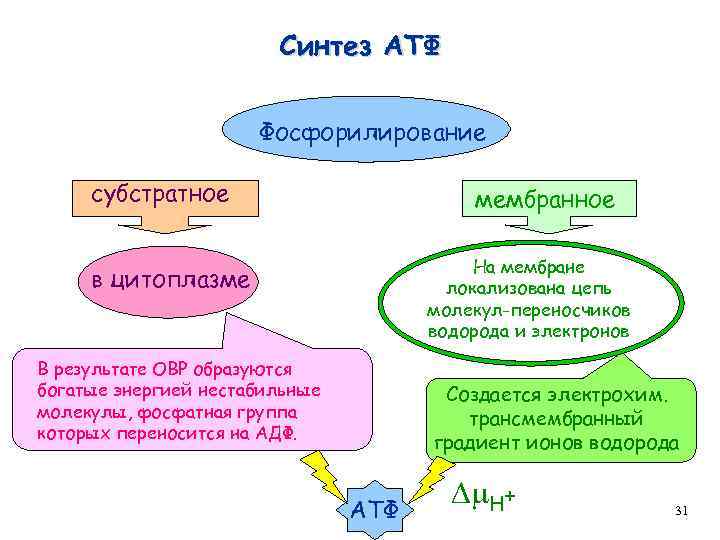 Синтез АТФ

Фосфорилирование

субстратное

мембранное

в цитоплазме

На мембране локализована цепь молекул-переносчиков водорода и электронов

В результате ОВР образуются богатые энергией нестабильные молекулы, фосфатная группа которых переносится на АДФ.

Создается электрохим. трансмембранный градиент ионов водорода

АТФ

$\Delta\mu_{H^+}$

31